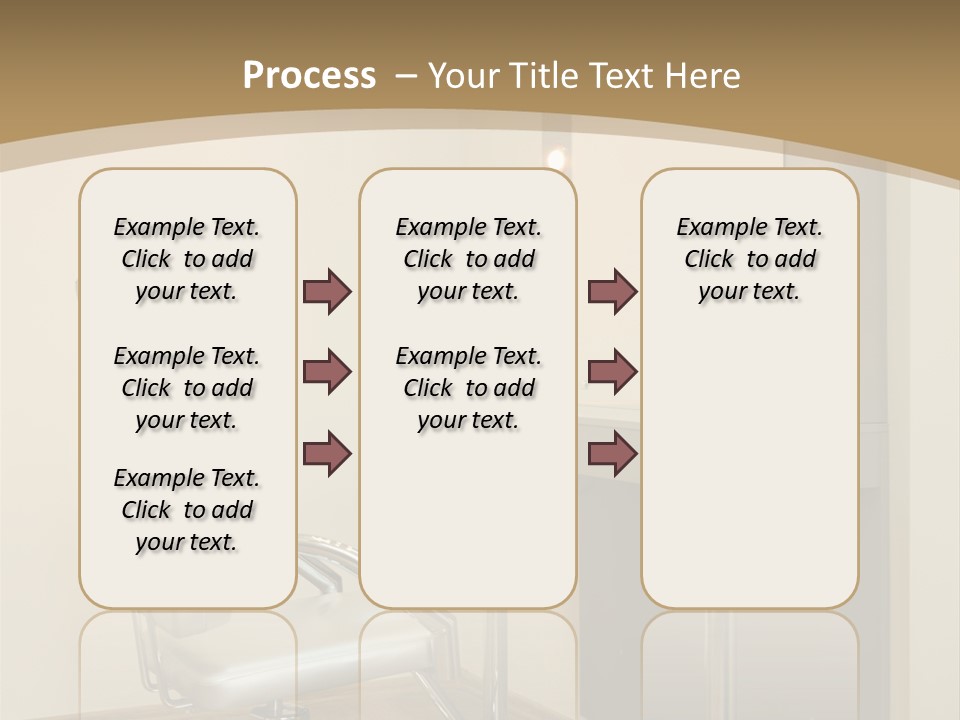 Process – Your Title Text Here

Example Text. Click to add your text.

Example Text. Click to add your text.

Example Text. Click to add your text.

Example Text. Click to add your text.

Example Text. Click to add your text.

Example Text. Click to add your text.